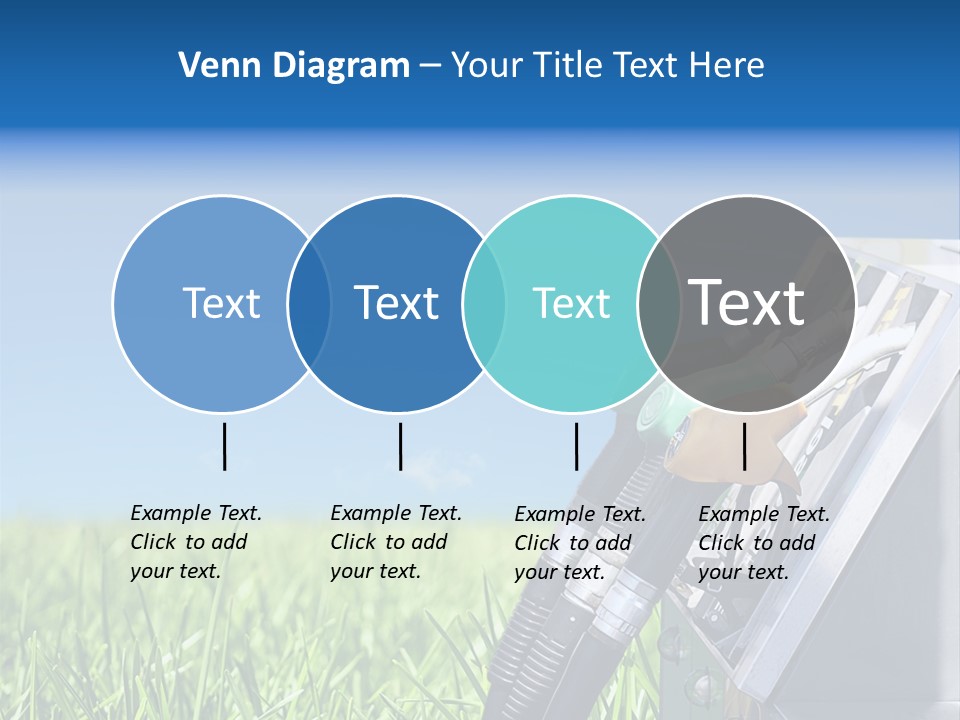 Venn Diagram – Your Title Text Here

Text

Text

Text

Text

Example Text. Click to add your text.

Example Text. Click to add your text.

Example Text. Click to add your text.

Example Text. Click to add your text.